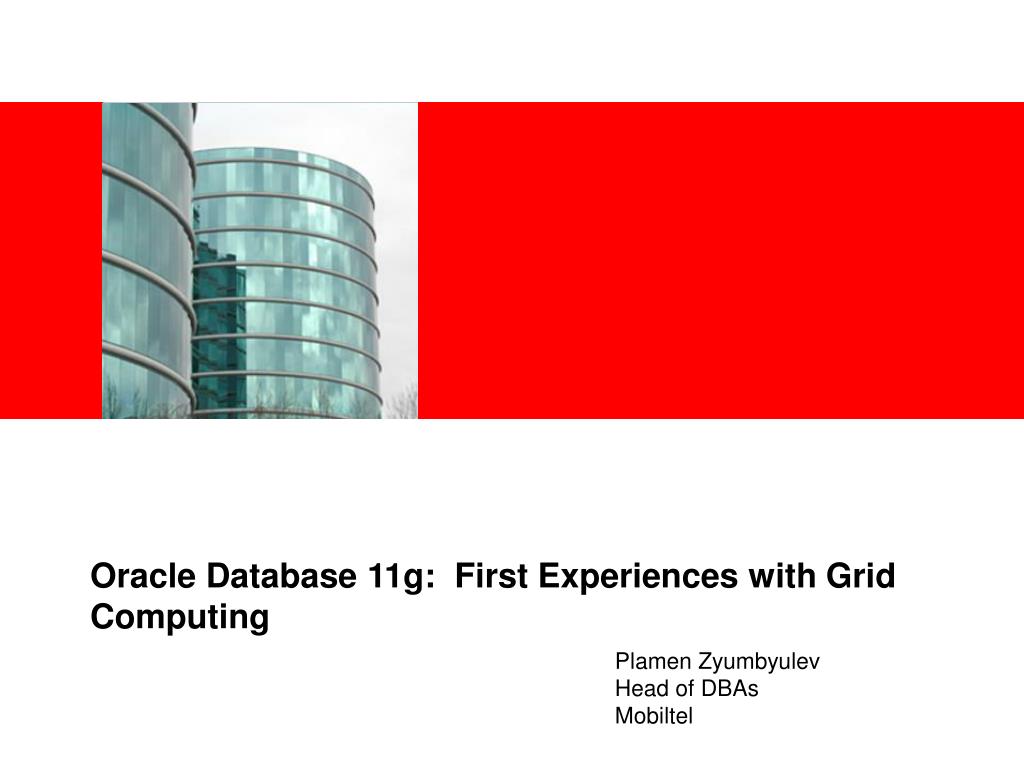 Oracle Database 11g:  First Experiences with Grid Computing

Plamen Zyumbyulev
Head of DBAs
Mobiltel